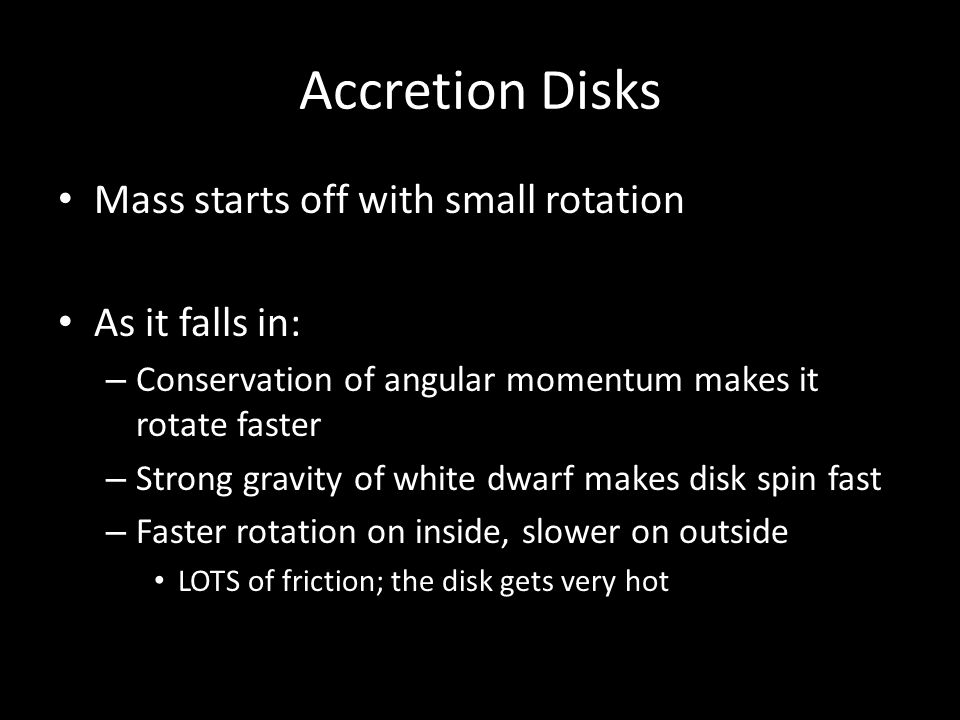 Accretion Disks

• Mass starts off with small rotation

• As it falls in:
– Conservation of angular momentum makes it rotate faster
– Strong gravity of white dwarf makes disk spin fast
– Faster rotation on inside, slower on outside
• LOTS of friction; the disk gets very hot